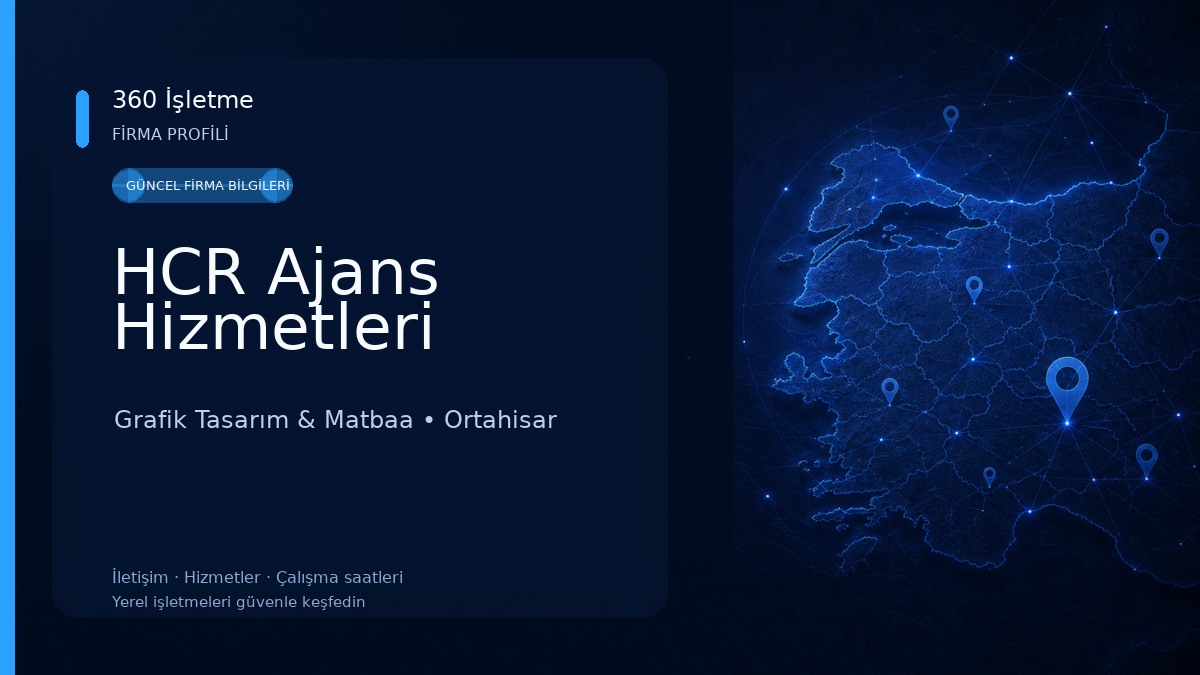 360 İşletme
FİRMA PROFİLİ

GÜNCEL FİRMA BİLGİLERİ

HCR Ajans Hizmetleri

Grafik Tasarım & Matbaa • Ortahisar

İletişim · Hizmetler · Çalışma saatleri
Yerel işletmeleri güvenle keşfedin